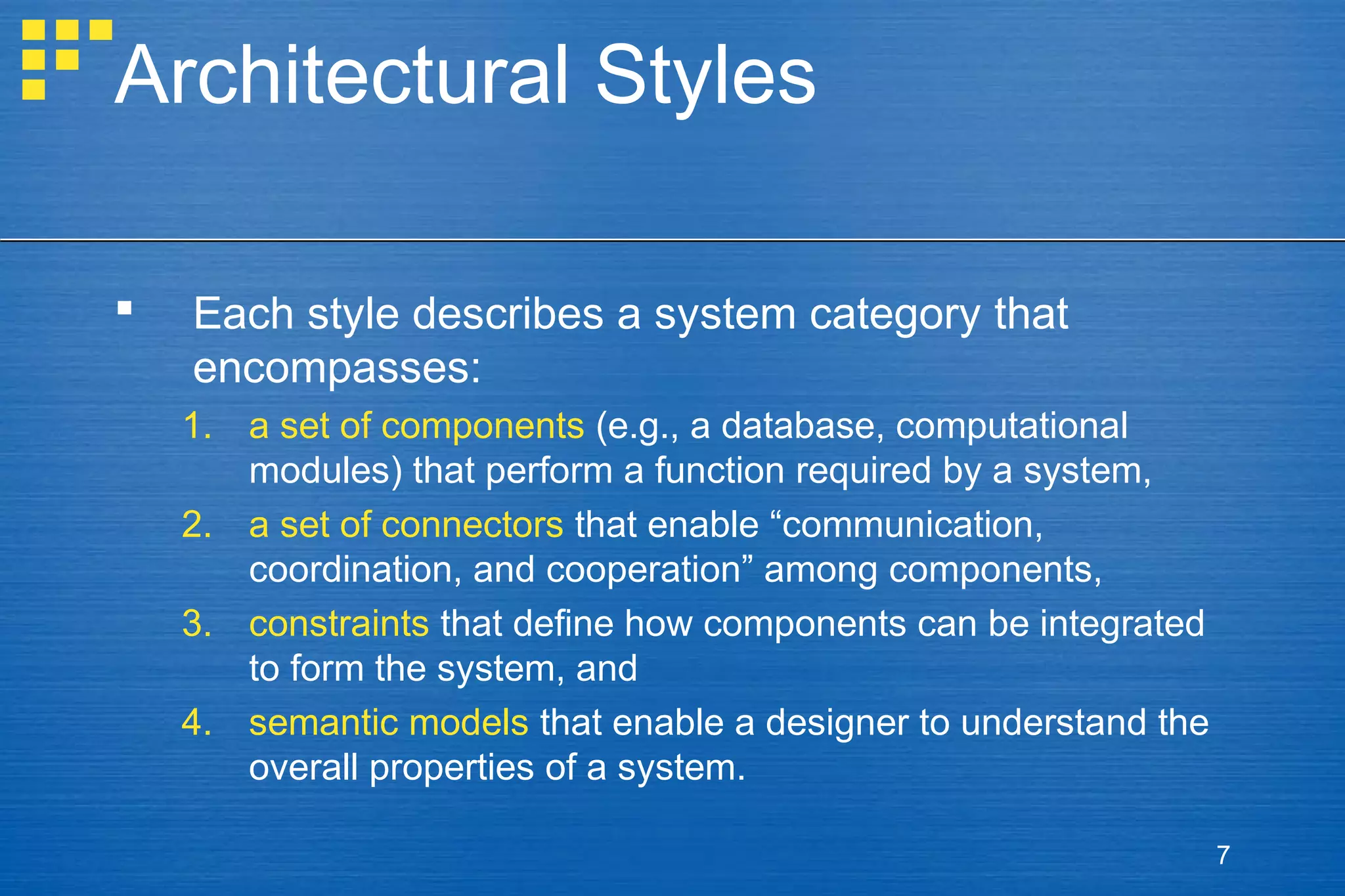 Architectural Styles

▪ Each style describes a system category that encompasses:

1. a set of components (e.g., a database, computational modules) that perform a function required by a system,
2. a set of connectors that enable “communication, coordination, and cooperation” among components,
3. constraints that define how components can be integrated to form the system, and
4. semantic models that enable a designer to understand the overall properties of a system.

7